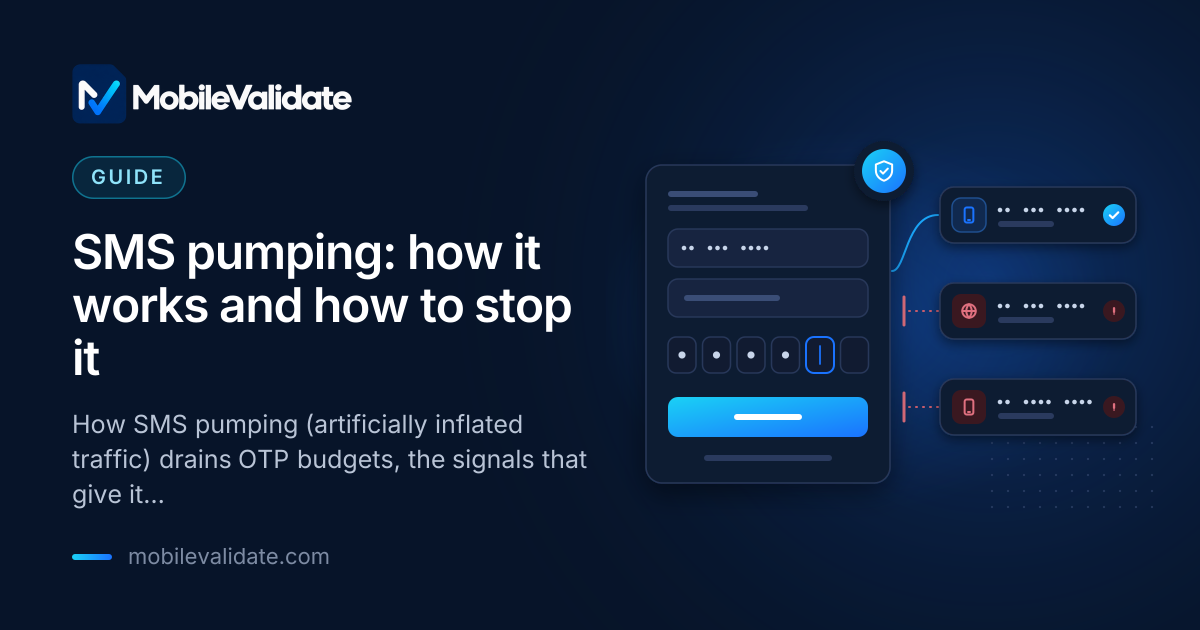 MobileValidate

GUIDE

SMS pumping: how it works and how to stop it

How SMS pumping (artificially inflated traffic) drains OTP budgets, the signals that give it...

mobilevalidate.com